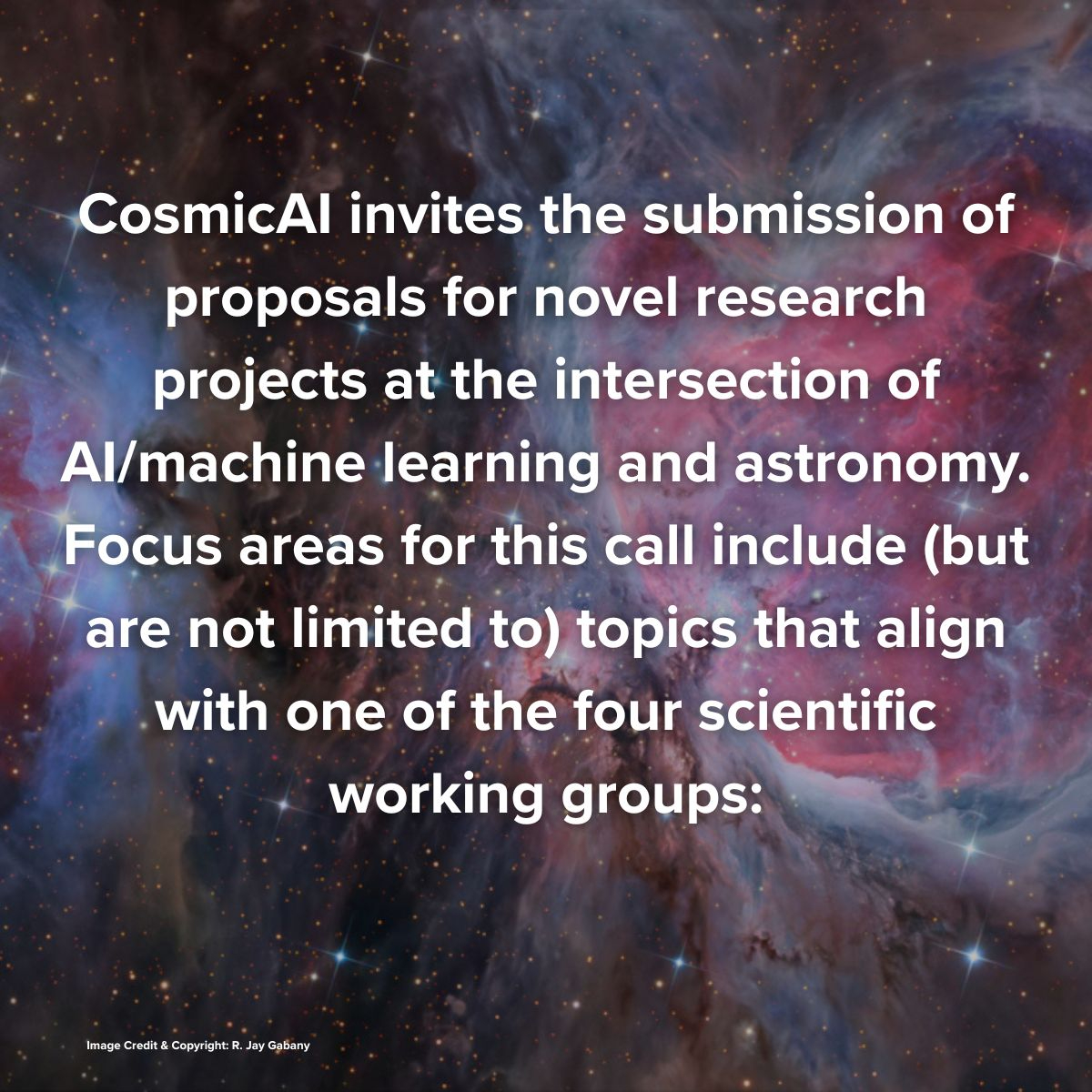 CosmicAI invites the submission of proposals for novel research projects at the intersection of AI/machine learning and astronomy. Focus areas for this call include (but are not limited to) topics that align with one of the four scientific working groups:

Image Credit & Copyright: R. Jay Gabany